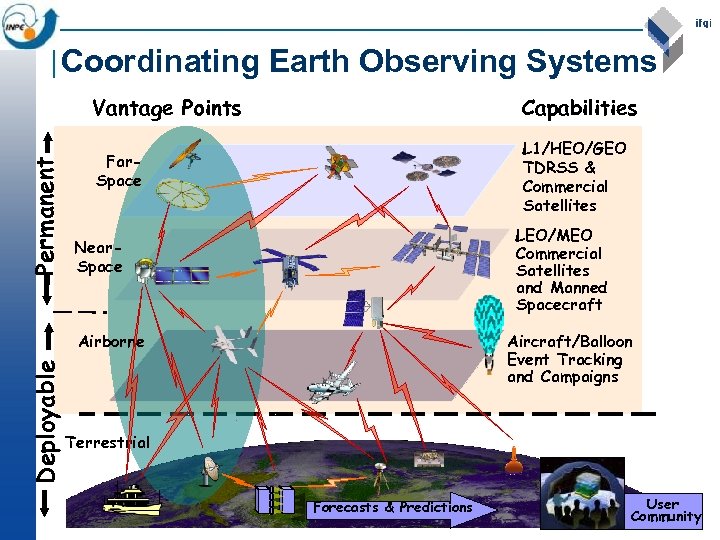 INPE

ifgi

Coordinating Earth Observing Systems

Vantage Points

Capabilities

Permanent

Deployable

Far-Space

Near-Space

Airborne

Terrestrial

L1/HEO/GEO TDRSS & Commercial Satellites

LEO/MEO Commercial Satellites and Manned Spacecraft

Aircraft/Balloon Event Tracking and Campaigns

Forecasts & Predictions

User Community